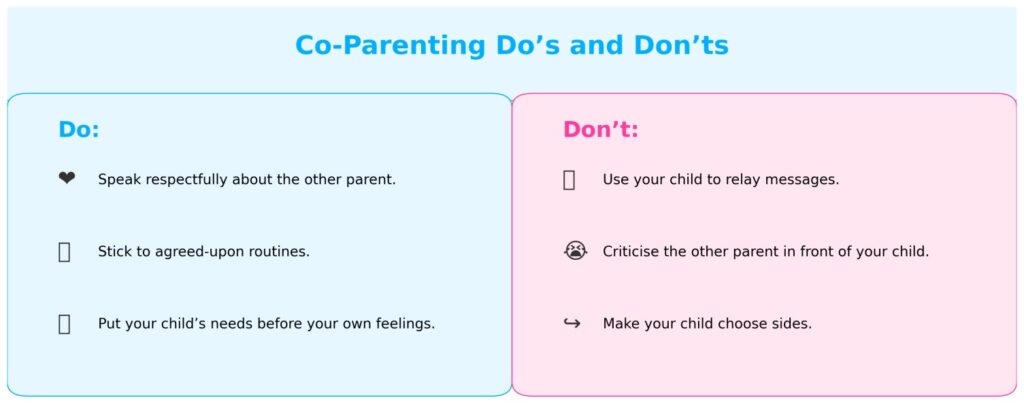 Co-Parenting Do’s and Don’ts

Do:

❤ Speak respectfully about the other parent.

Stick to agreed-upon routines.

Put your child’s needs before your own feelings.

Don’t:

Use your child to relay messages.

😭 Criticise the other parent in front of your child.

↪ Make your child choose sides.